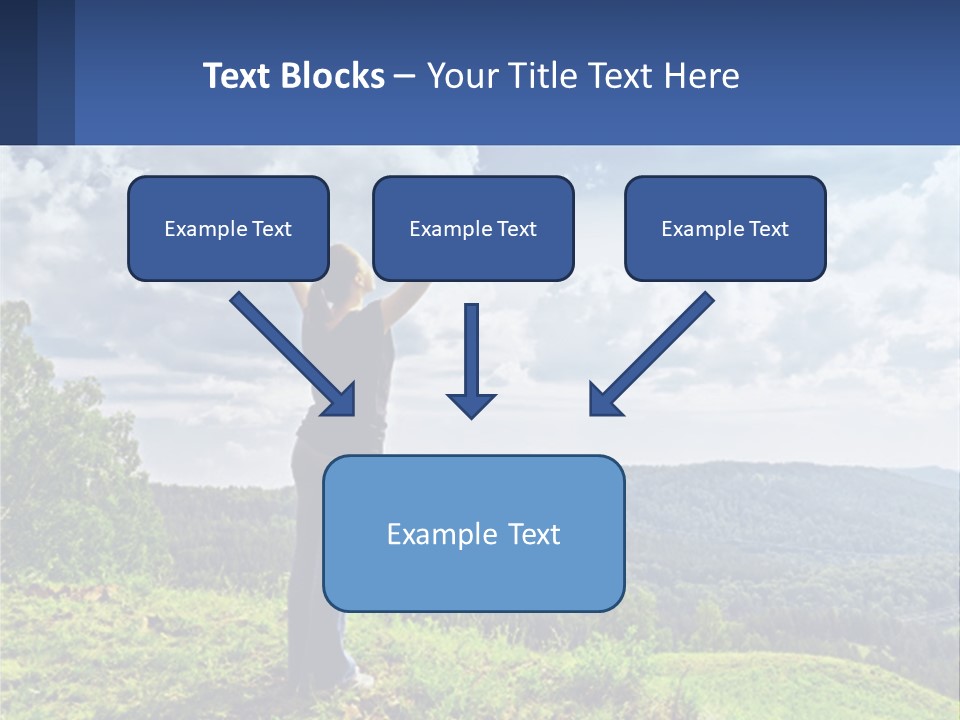 Text Blocks – Your Title Text Here

Example Text

Example Text

Example Text

Example Text